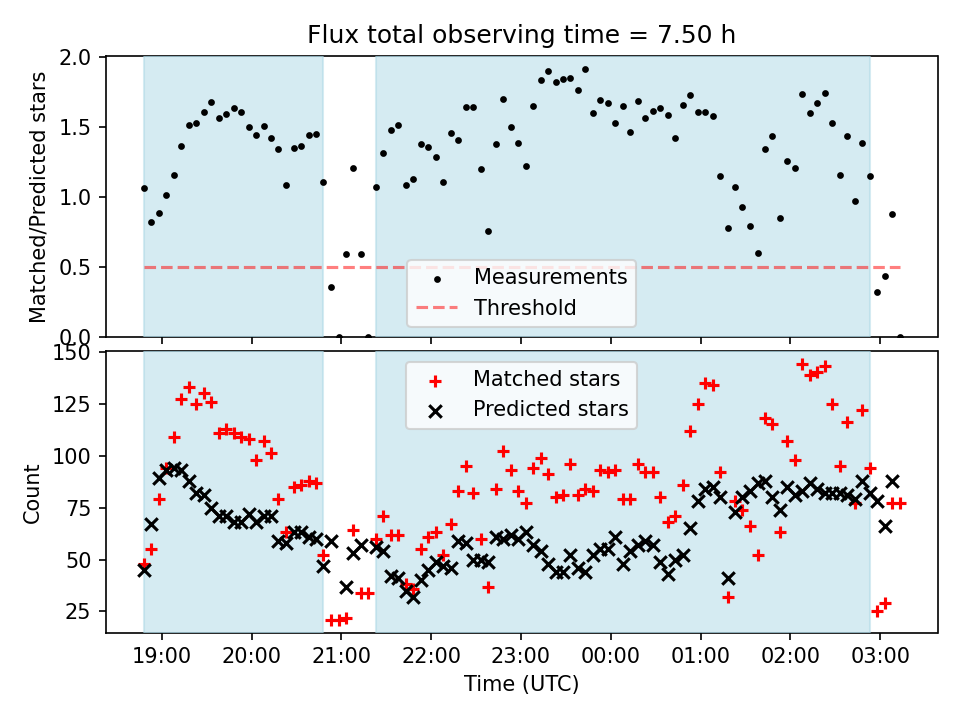 Flux total observing time = 7.50 h

Matched/Predicted stars

2.0
1.5
1.0
0.5
0.0

Measurements
Threshold

Count

150
125
100
75
50
25

Matched stars
Predicted stars

19:00
20:00
21:00
22:00
23:00
00:00
01:00
02:00
03:00

Time (UTC)